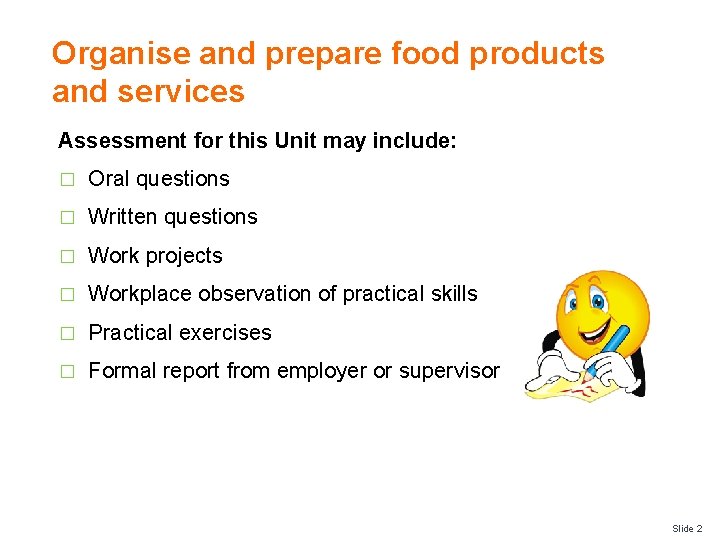 Organise and prepare food products and services

Assessment for this Unit may include:

□ Oral questions
□ Written questions
□ Work projects
□ Workplace observation of practical skills
□ Practical exercises
□ Formal report from employer or supervisor

Slide 2